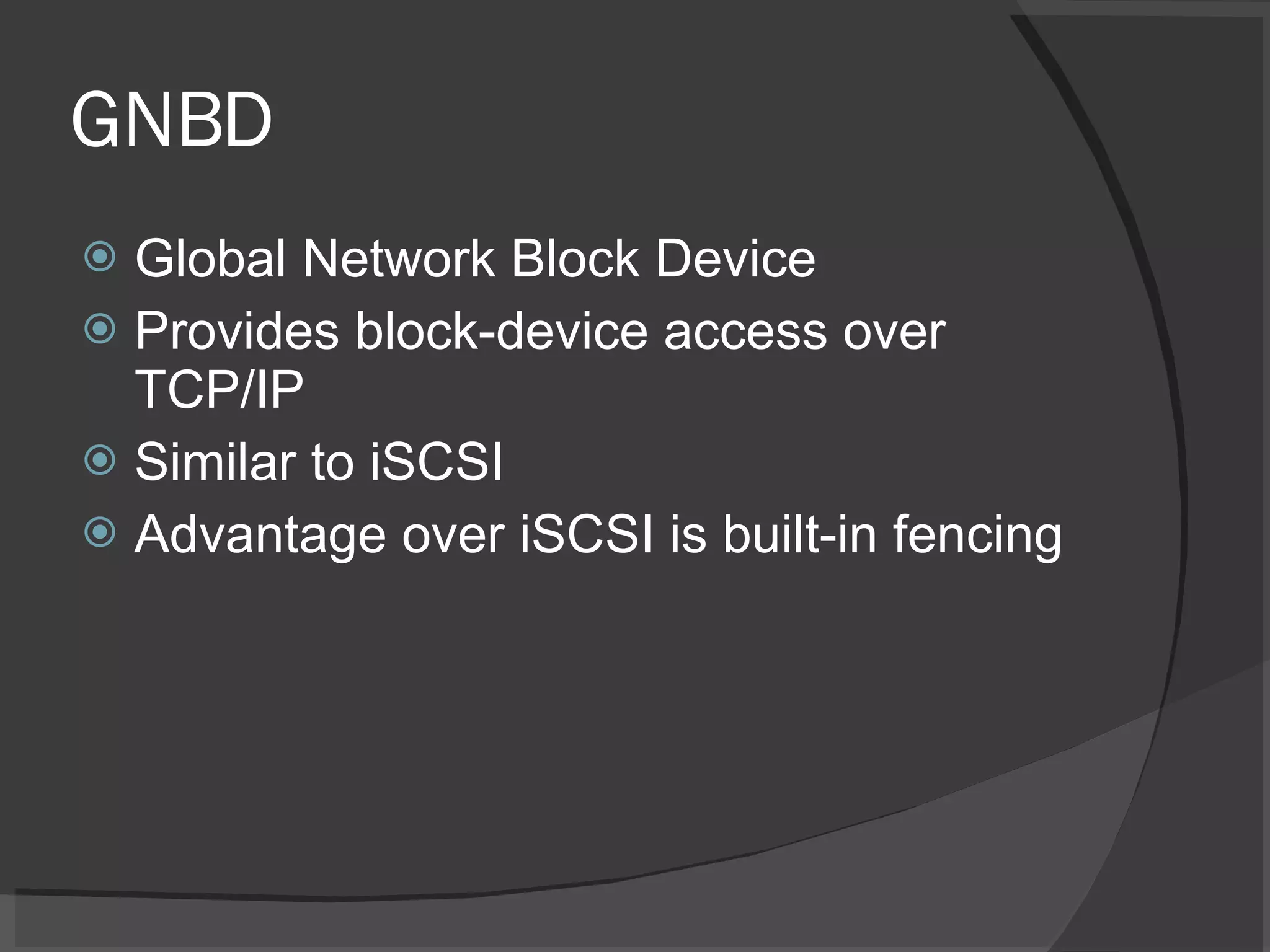 GNBD

Global Network Block Device
Provides block-device access over TCP/IP
Similar to iSCSI
Advantage over iSCSI is built-in fencing